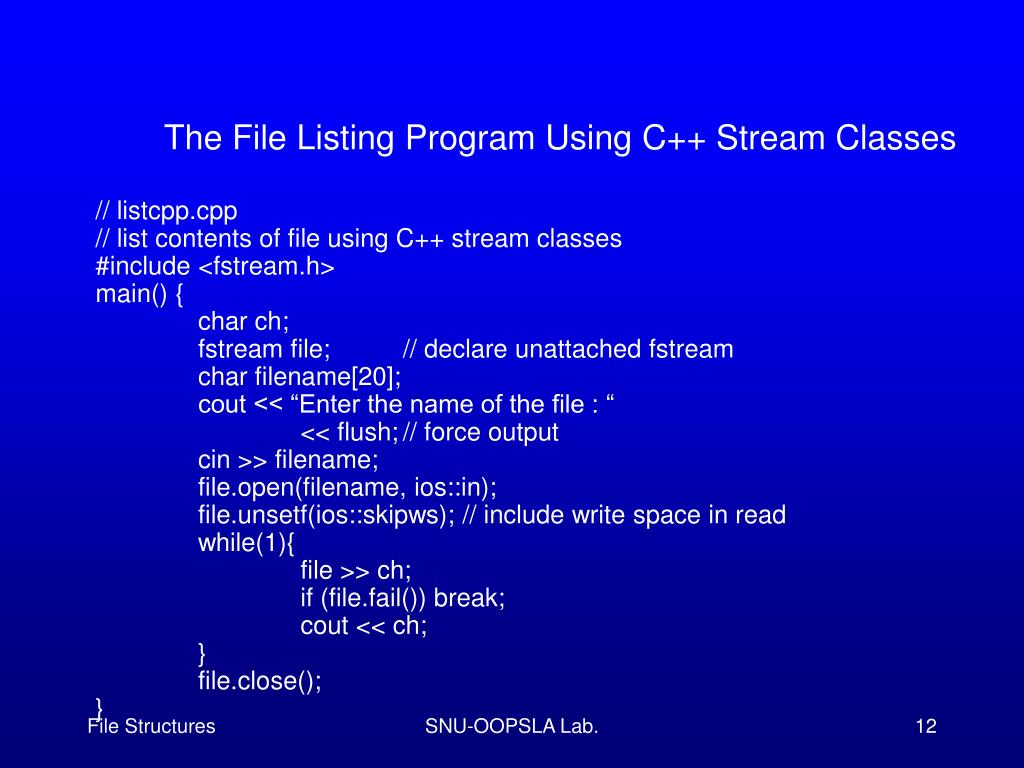 The File Listing Program Using C++ Stream Classes

// listcpp.cpp
// list contents of file using C++ stream classes
#include <fstream.h>
main() {
char ch;
fstream file; // declare unattached fstream
char filename[20];
cout << “Enter the name of the file : “
<< flush; // force output
cin >> filename;
file.open(filename, ios::in);
file.unsetf(ios::skipws); // include write space in read
while(1){
file >> ch;
if (file.fail()) break;
cout << ch;
}
file.close();
}

File Structures

SNU-OOPSLA Lab.

12